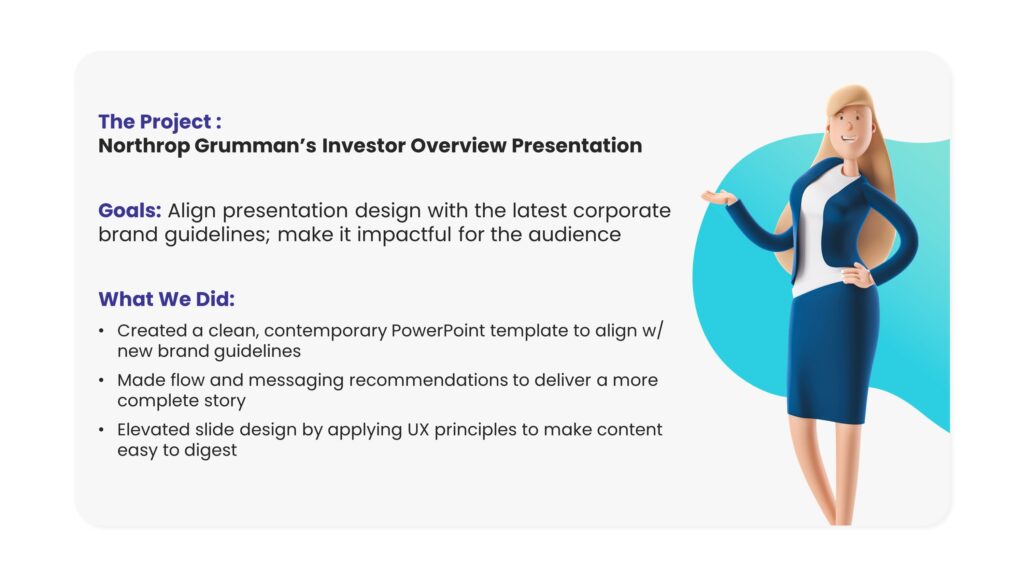 The Project :
Northrop Grumman's Investor Overview Presentation

Goals: Align presentation design with the latest corporate brand guidelines; make it impactful for the audience

What We Did:

• Created a clean, contemporary PowerPoint template to align w/ new brand guidelines
• Made flow and messaging recommendations to deliver a more complete story
• Elevated slide design by applying UX principles to make content easy to digest